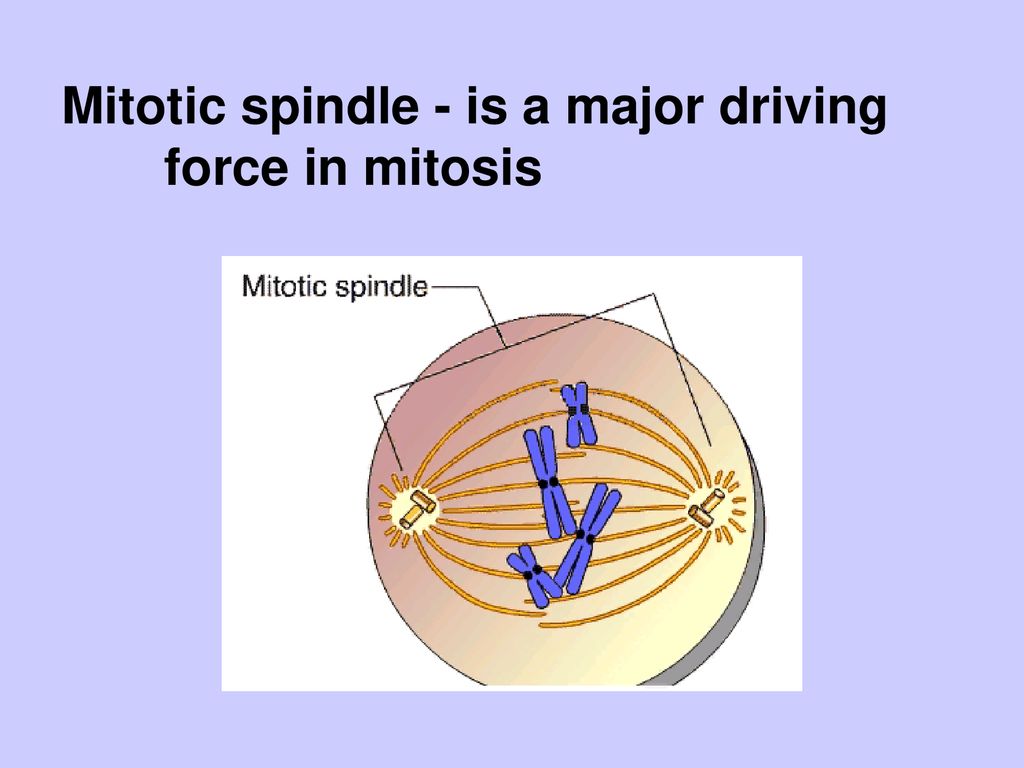 Mitotic spindle - is a major driving force in mitosis

Mitotic spindle